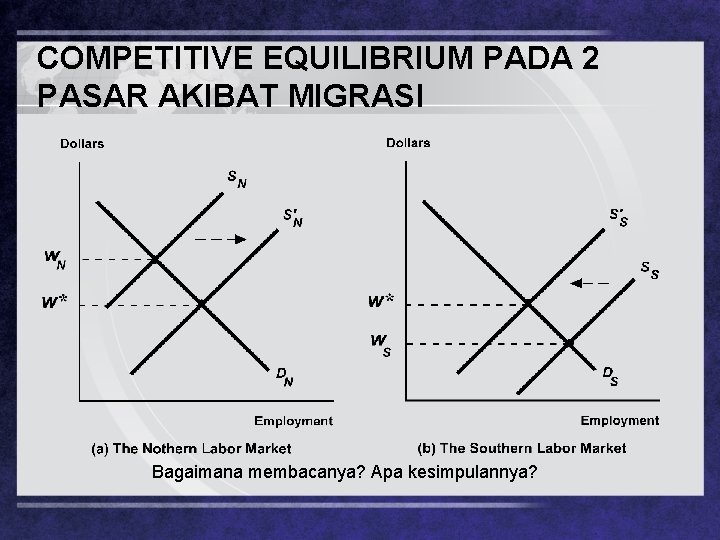 COMPETITIVE EQUILIBRIUM PADA 2 PASAR AKIBAT MIGRASI

Dollars

$S_N$

$S'_N$

$w_N$

$w^*$

$D_N$

Employment

(a) The Nothern Labor Market

Dollars

$S'_S$

$S_S$

$w^*$

$w_S$

$D_S$

Employment

(b) The Southern Labor Market

Bagaimana membacanya? Apa kesimpulannya?